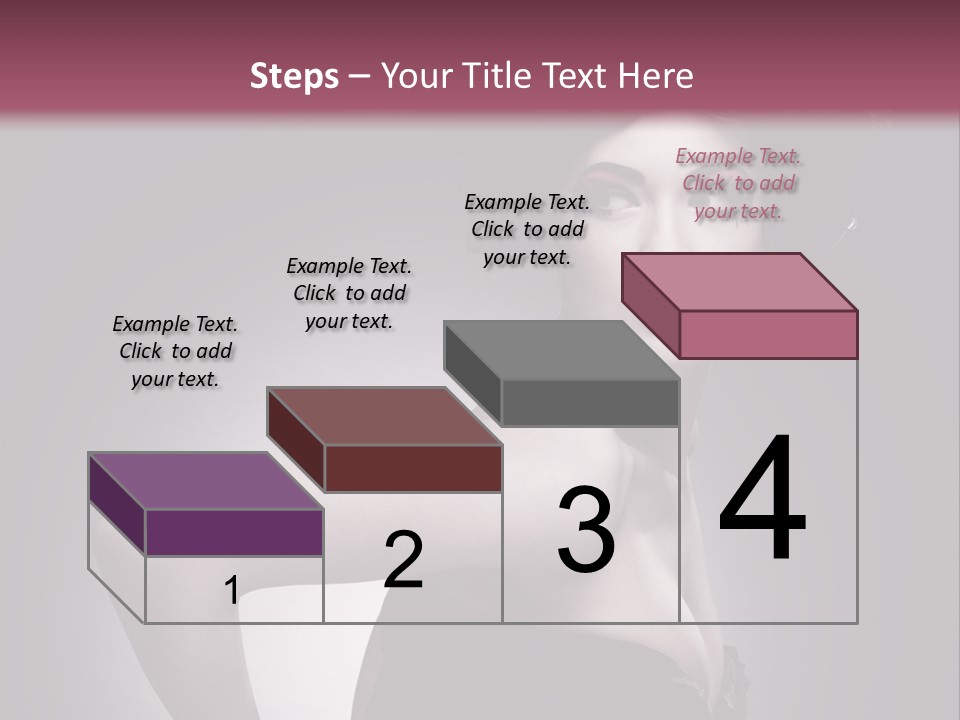 Steps – Your Title Text Here

Example Text. Click to add your text.

Example Text. Click to add your text.

Example Text. Click to add your text.

Example Text. Click to add your text.

1

2

3

4